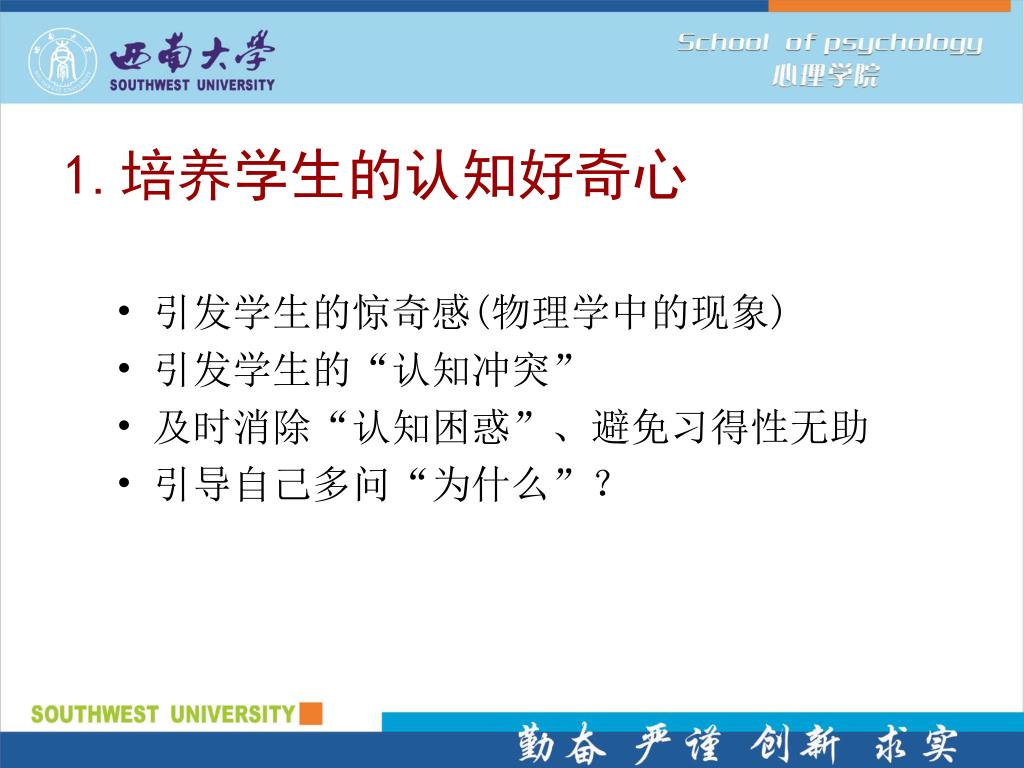 西南大学
SOUTHWEST UNIVERSITY

School of psychology
心理学院

1. 培养学生的认知好奇心

• 引发学生的惊奇感(物理学中的现象)
• 引发学生的“认知冲突”
• 及时消除“认知困惑”、避免习得性无助
• 引导自己多问“为什么”？

SOUTHWEST UNIVERSITY

勤奋 严谨 创新 求实